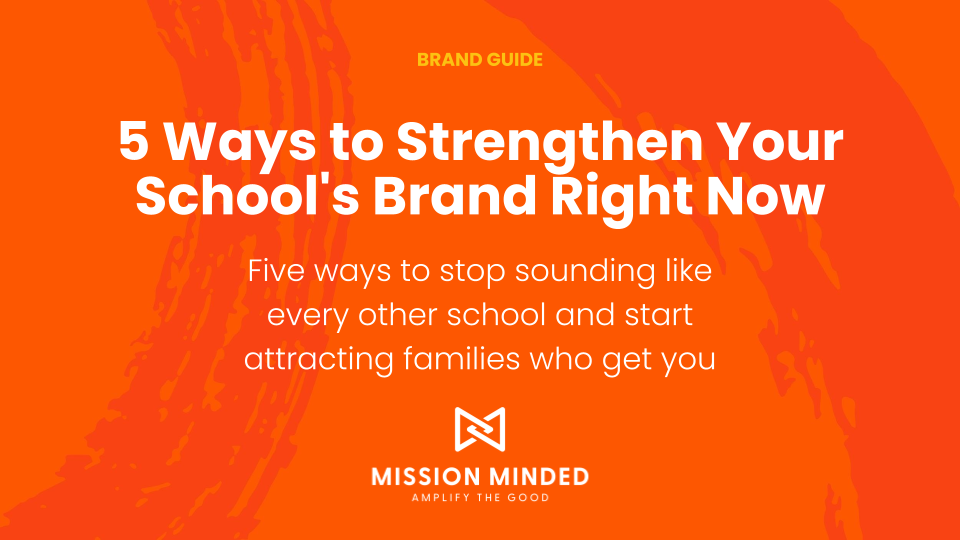 BRAND GUIDE

5 Ways to Strengthen Your School's Brand Right Now

Five ways to stop sounding like every other school and start attracting families who get you

MISSION MINDED
AMPLIFY THE GOOD